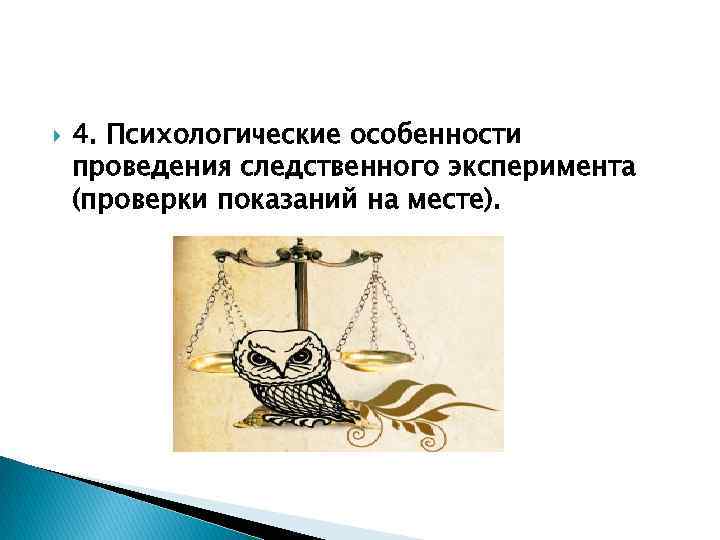 4. Психологические особенности проведения следственного эксперимента (проверки показаний на месте).